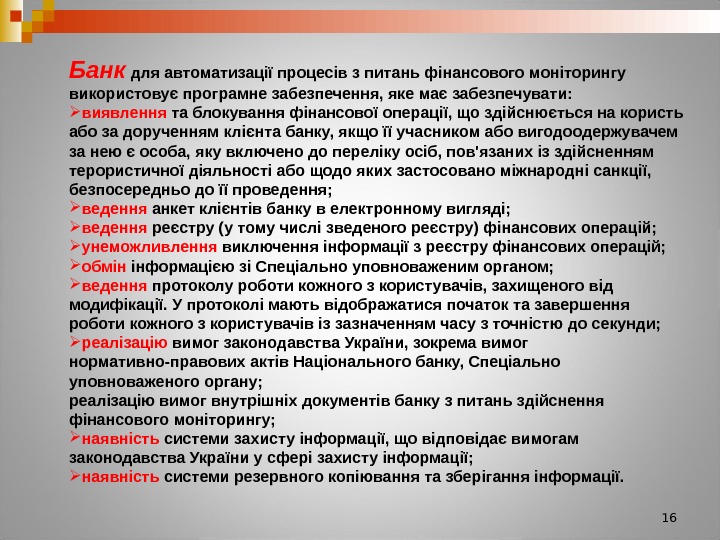 Банк для автоматизації процесів з питань фінансового моніторингу використовує програмне забезпечення, яке має забезпечувати:
➢виявлення та блокування фінансової операції, що здійснюється на користь або за дорученням клієнта банку, якщо її учасником або вигодоодержувачем за нею є особа, яку включено до переліку осіб, пов'язаних із здійсненням терористичної діяльності або щодо яких застосовано міжнародні санкції, безпосередньо до її проведення;
➢ведення анкет клієнтів банку в електронному вигляді;
➢ведення реєстру (у тому числі зведеного реєстру) фінансових операцій;
➢унеможливлення виключення інформації з реєстру фінансових операцій;
➢обмін інформацією зі Спеціально уповноваженим органом;
➢ведення протоколу роботи кожного з користувачів, захищеного від модифікації. У протоколі мають відображатися початок та завершення роботи кожного з користувачів із зазначенням часу з точністю до секунди;
➢реалізацію вимог законодавства України, зокрема вимог нормативно-правових актів Національного банку, Спеціально уповноваженого органу;
реалізацію вимог внутрішніх документів банку з питань здійснення фінансового моніторингу;
➢наявність системи захисту інформації, що відповідає вимогам законодавства України у сфері захисту інформації;
➢наявність системи резервного копіювання та зберігання інформації.

16